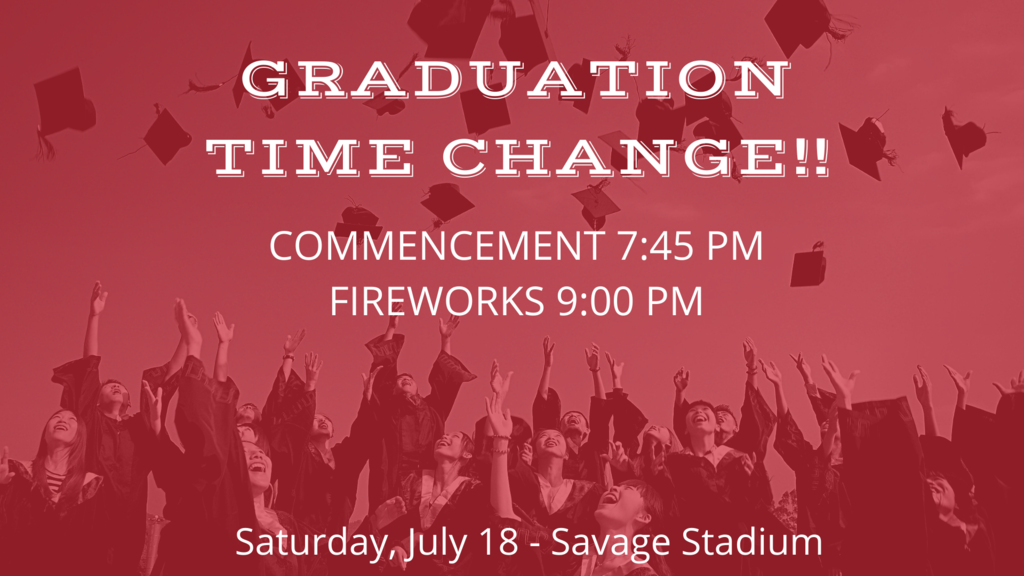 GRADUATION TIME CHANGE!!

COMMENCEMENT 7:45 PM
FIREWORKS 9:00 PM

Saturday, July 18 - Savage Stadium